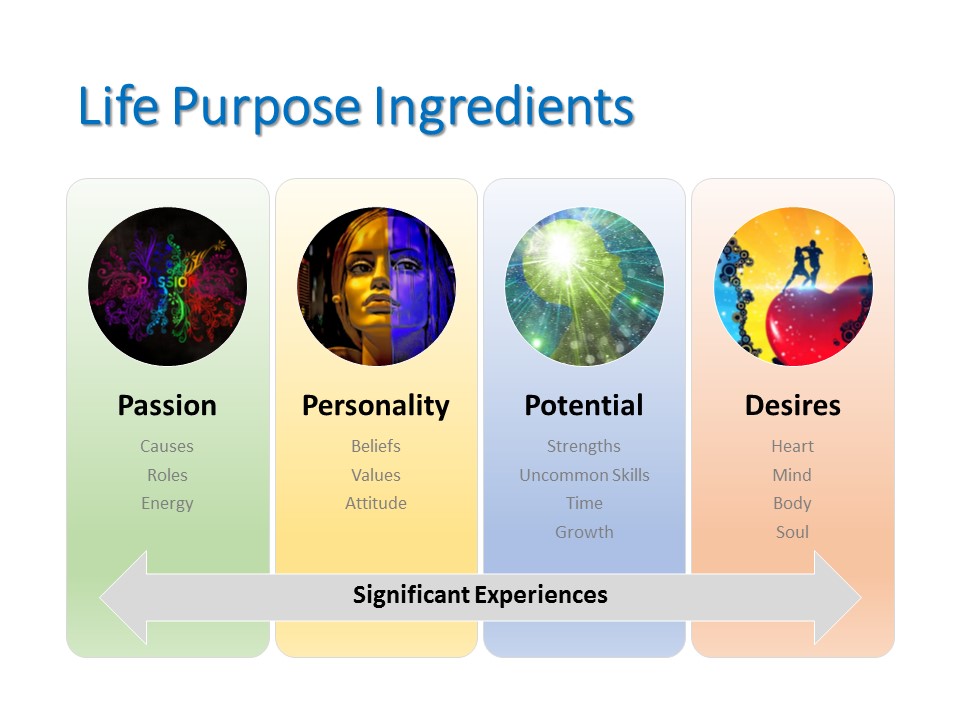 Life Purpose Ingredients

PASSION

Passion
Causes
Roles
Energy

Personality
Beliefs
Values
Attitude

Potential
Strengths
Uncommon Skills
Time
Growth

Desires
Heart
Mind
Body
Soul

Significant Experiences